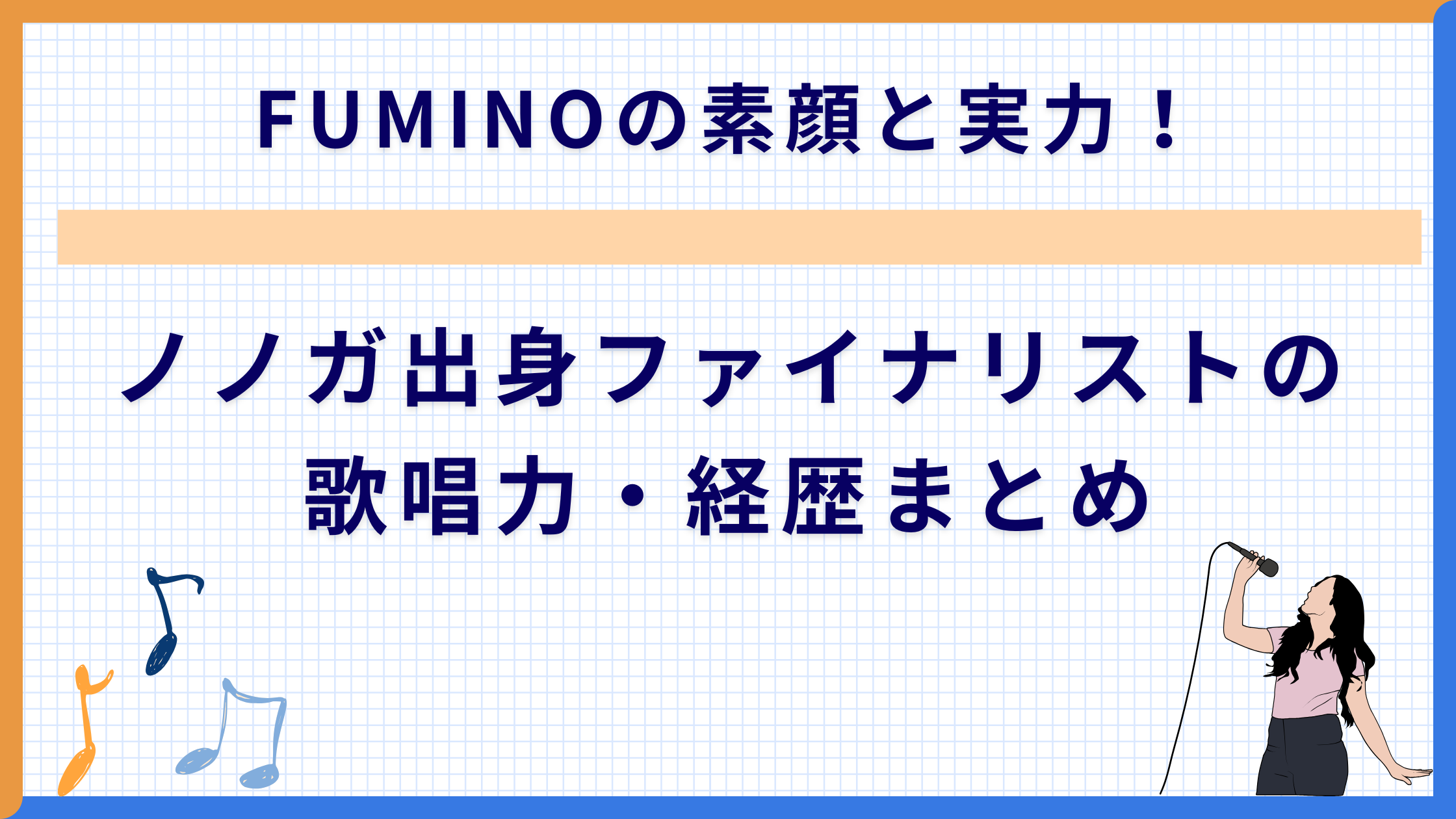 FUMINOの素顔と実力！

ノノガ出身ファイナリストの歌唱力・経歴まとめ